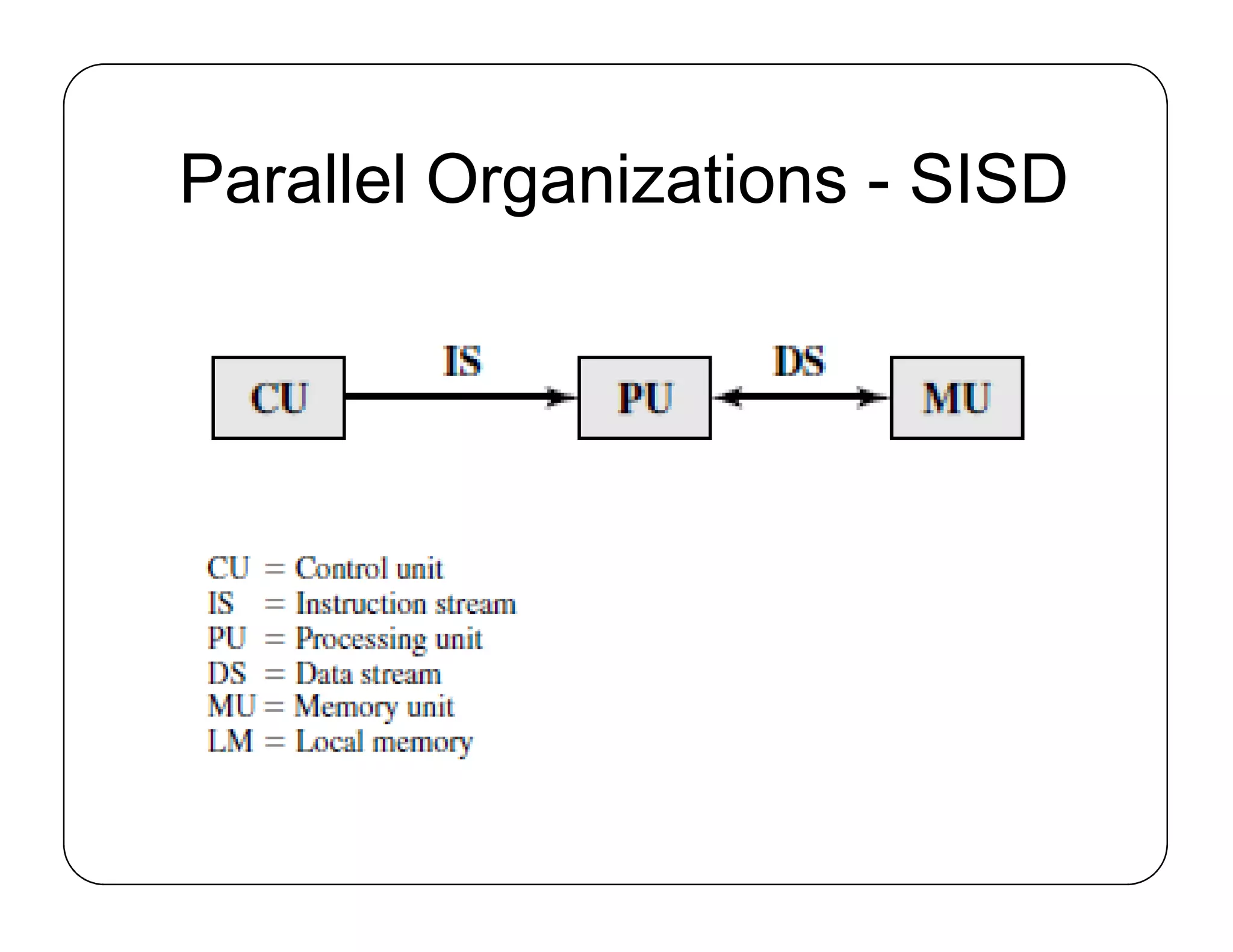 Parallel Organizations - SISD

CU

IS

PU

DS

MU

CU = Control unit
IS = Instruction stream
PU = Processing unit
DS = Data stream
MU = Memory unit
LM = Local memory